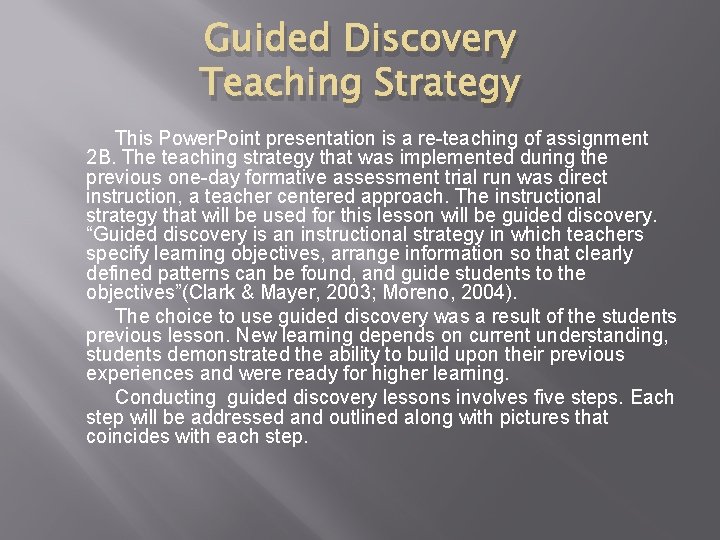 Guided Discovery Teaching Strategy

This PowerPoint presentation is a re-teaching of assignment 2B. The teaching strategy that was implemented during the previous one-day formative assessment trial run was direct instruction, a teacher centered approach. The instructional strategy that will be used for this lesson will be guided discovery. “Guided discovery is an instructional strategy in which teachers specify learning objectives, arrange information so that clearly defined patterns can be found, and guide students to the objectives”(Clark & Mayer, 2003; Moreno, 2004).

The choice to use guided discovery was a result of the students previous lesson. New learning depends on current understanding, students demonstrated the ability to build upon their previous experiences and were ready for higher learning.

Conducting guided discovery lessons involves five steps. Each step will be addressed and outlined along with pictures that coincides with each step.